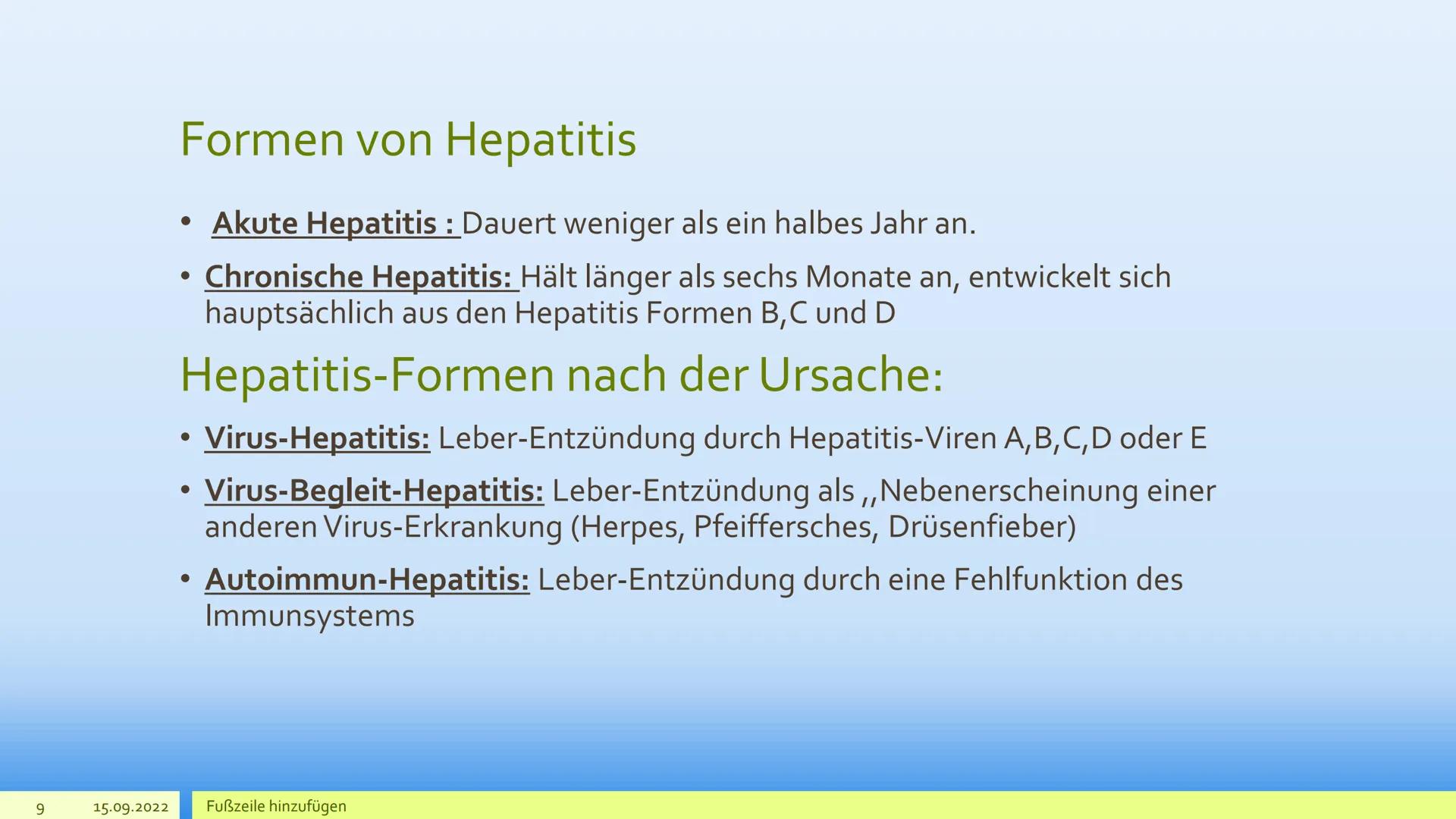 Formen von Hepatitis

• Akute Hepatitis : Dauert weniger als ein halbes Jahr an.

• Chronische Hepatitis: Hält länger als sechs Monate an, entwickelt sich hauptsächlich aus den Hepatitis Formen B,C und D

Hepatitis-Formen nach der Ursache:

• Virus-Hepatitis: Leber-Entzündung durch Hepatitis-Viren A,B,C,D oder E

• Virus-Begleit-Hepatitis: Leber-Entzündung als ,,Nebenerscheinung einer anderen Virus-Erkrankung (Herpes, Pfeiffersches, Drüsenfieber)

• Autoimmun-Hepatitis: Leber-Entzündung durch eine Fehlfunktion des Immunsystems

9 15.09.2022 Fußzeile hinzufügen